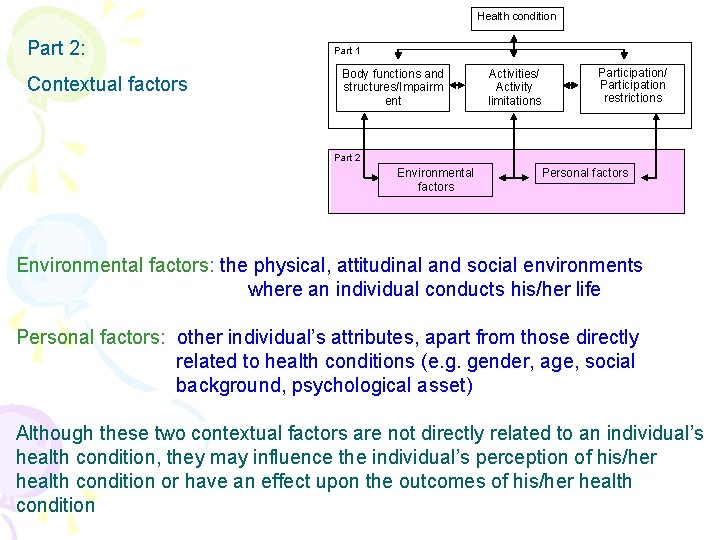 Part 2:

Contextual factors

Health condition

Part 1

Body functions and structures/Impairment

Activities/ Activity limitations

Participation/ Participation restrictions

Part 2

Environmental factors

Personal factors

Environmental factors: the physical, attitudinal and social environments where an individual conducts his/her life

Personal factors: other individual's attributes, apart from those directly related to health conditions (e.g. gender, age, social background, psychological asset)

Although these two contextual factors are not directly related to an individual's health condition, they may influence the individual's perception of his/her health condition or have an effect upon the outcomes of his/her health condition